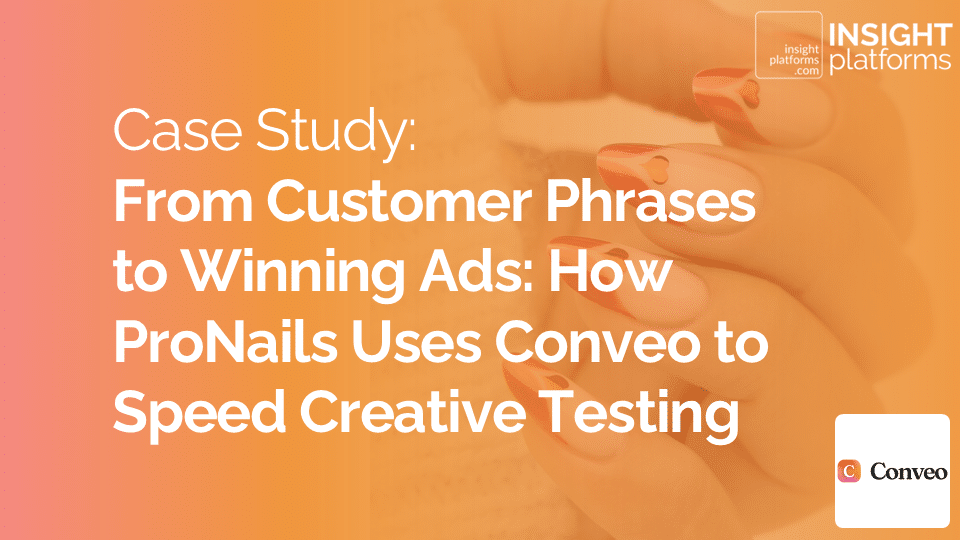 insight platforms .com INSIGHT platforms

Case Study:
From Customer Phrases to Winning Ads: How ProNails Uses Conveo to Speed Creative Testing

C Conveo